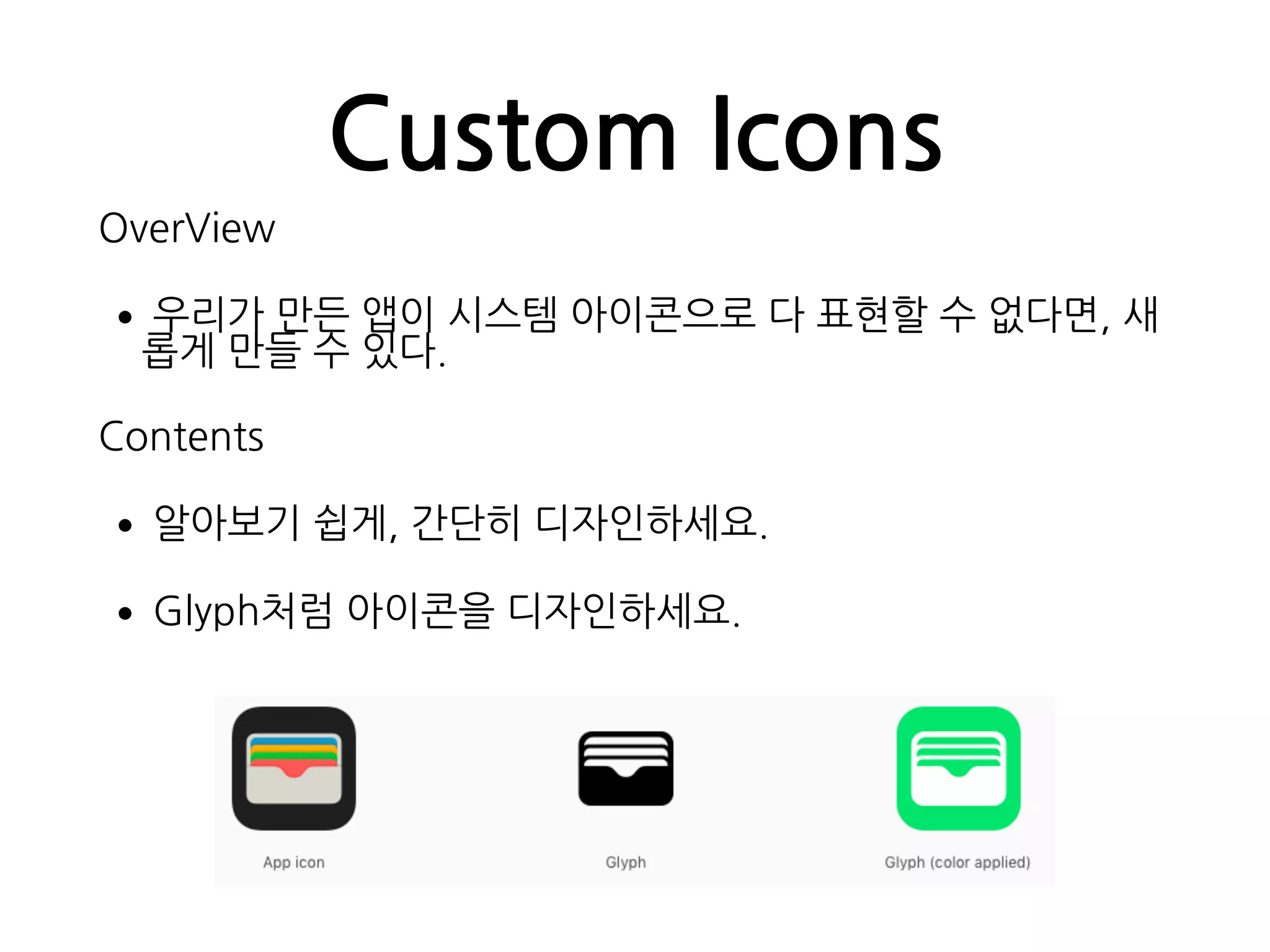 Custom Icons

OverView

• 우리가 만든 앱이 시스템 아이콘으로 다 표현할 수 없다면, 새롭게 만들 수 있다.

Contents

• 알아보기 쉽게, 간단히 디자인하세요.

• Glyph처럼 아이콘을 디자인하세요.

App icon

Glyph

Glyph (color applied)